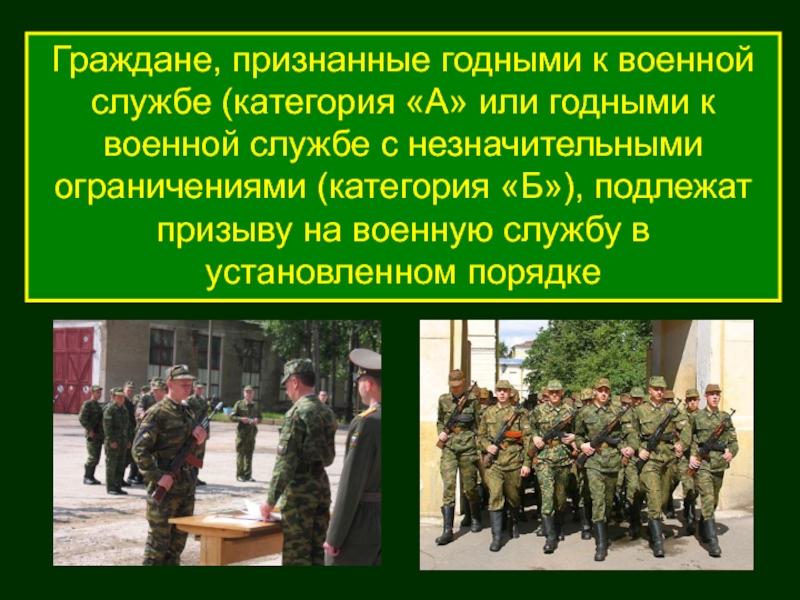 Граждане, признанные годными к военной службе (категория «А» или годными к военной службе с незначительными ограничениями (категория «Б»), подлежат призыву на военную службу в установленном порядке